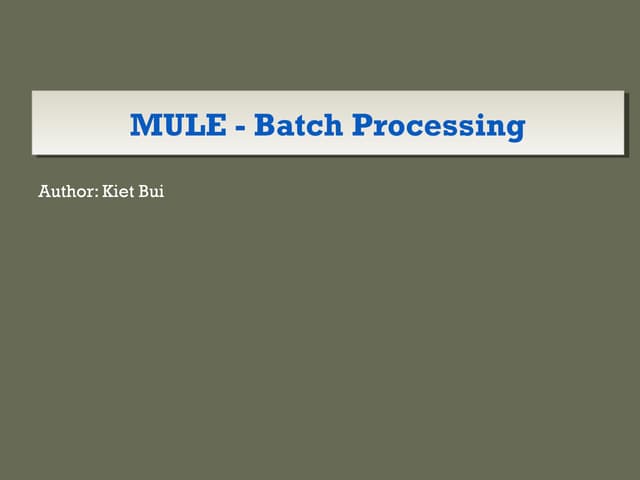 MULE - Batch Processing

Author: Kiet Bui